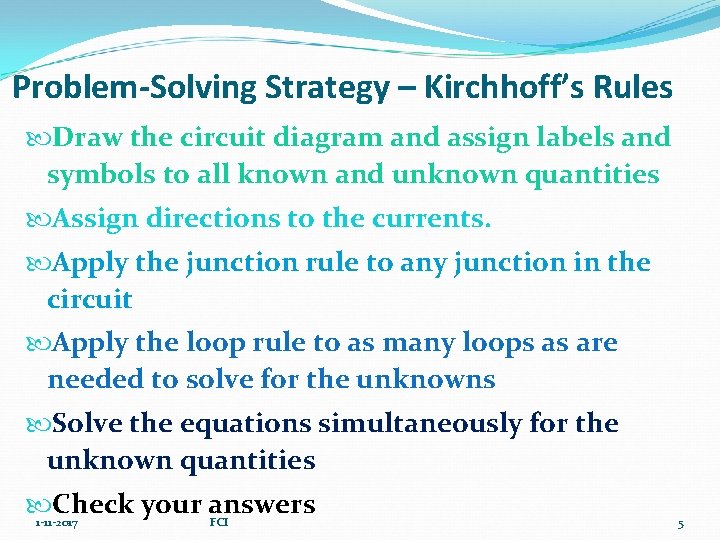 Problem-Solving Strategy – Kirchhoff's Rules

Draw the circuit diagram and assign labels and symbols to all known and unknown quantities

Assign directions to the currents.

Apply the junction rule to any junction in the circuit

Apply the loop rule to as many loops as are needed to solve for the unknowns

Solve the equations simultaneously for the unknown quantities

Check your answers

1-11-2017 FCI 5